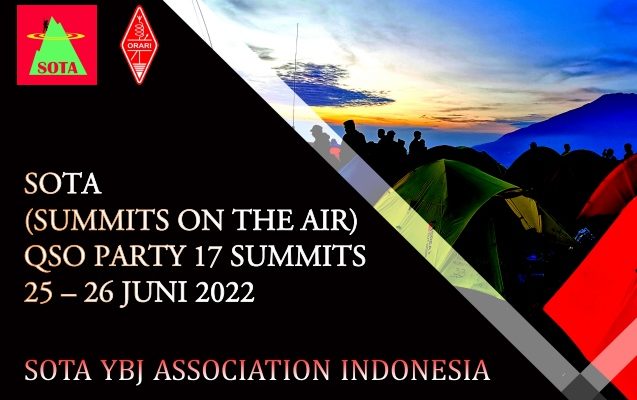 SOTA

ORARI

SOTA
(SUMMITS ON THE AIR)
QSO PARTY 17 SUMMITS
25 – 26 JUNI 2022

SOTA YBJ ASSOCIATION INDONESIA